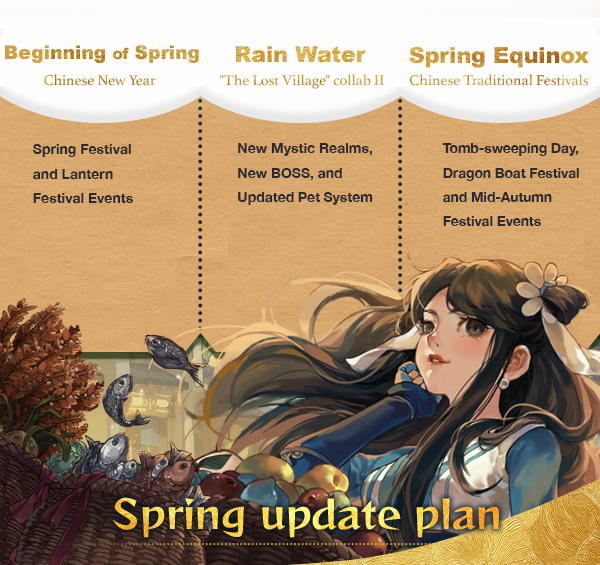 Beginning of Spring
Chinese New Year

Spring Festival and Lantern Festival Events

Rain Water
"The Lost Village" collab II

New Mystic Realms, New BOSS, and Updated Pet System

Spring Equinox
Chinese Traditional Festivals

Tomb-sweeping Day, Dragon Boat Festival and Mid-Autumn Festival Events

Spring update plan